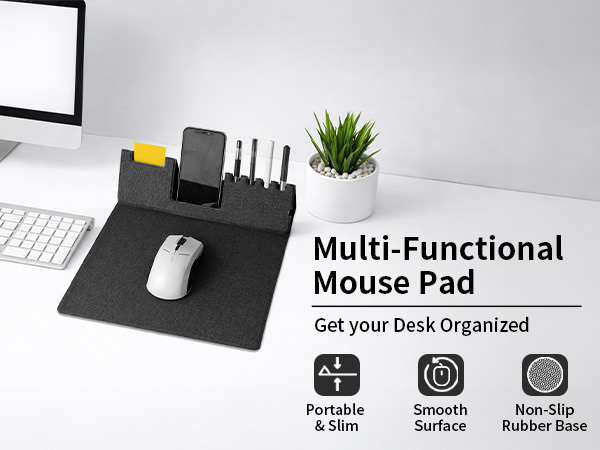 Multi-Functional Mouse Pad

Get your Desk Organized

Portable & Slim

Smooth Surface

Non-Slip Rubber Base